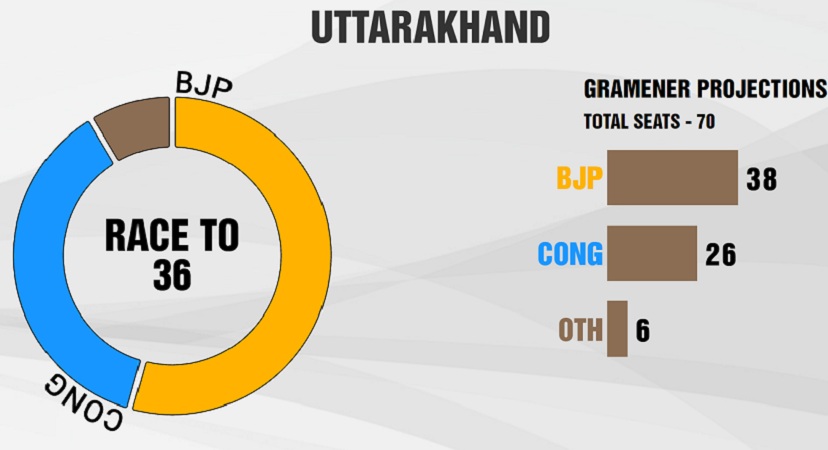 UTTARAKHAND

BJP

RACE TO 36

CONG

GRAMENER PROJECTIONS
TOTAL SEATS - 70

BJP 38
CONG 26
OTH 6